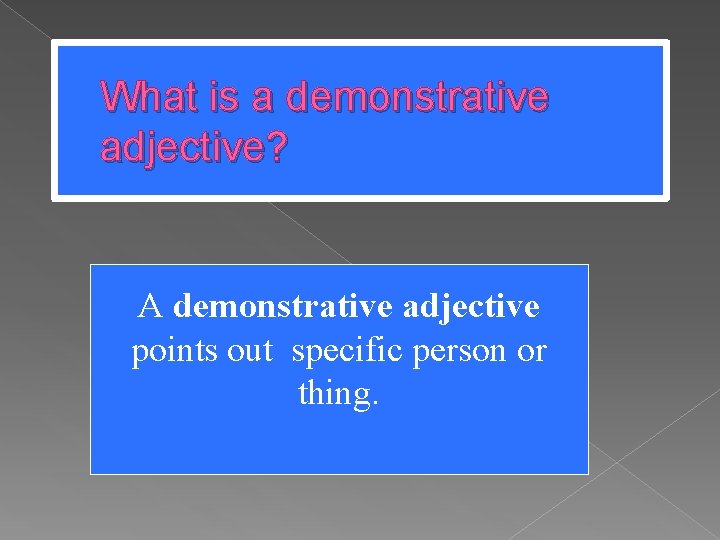 What is a demonstrative adjective?

A demonstrative adjective points out specific person or thing.